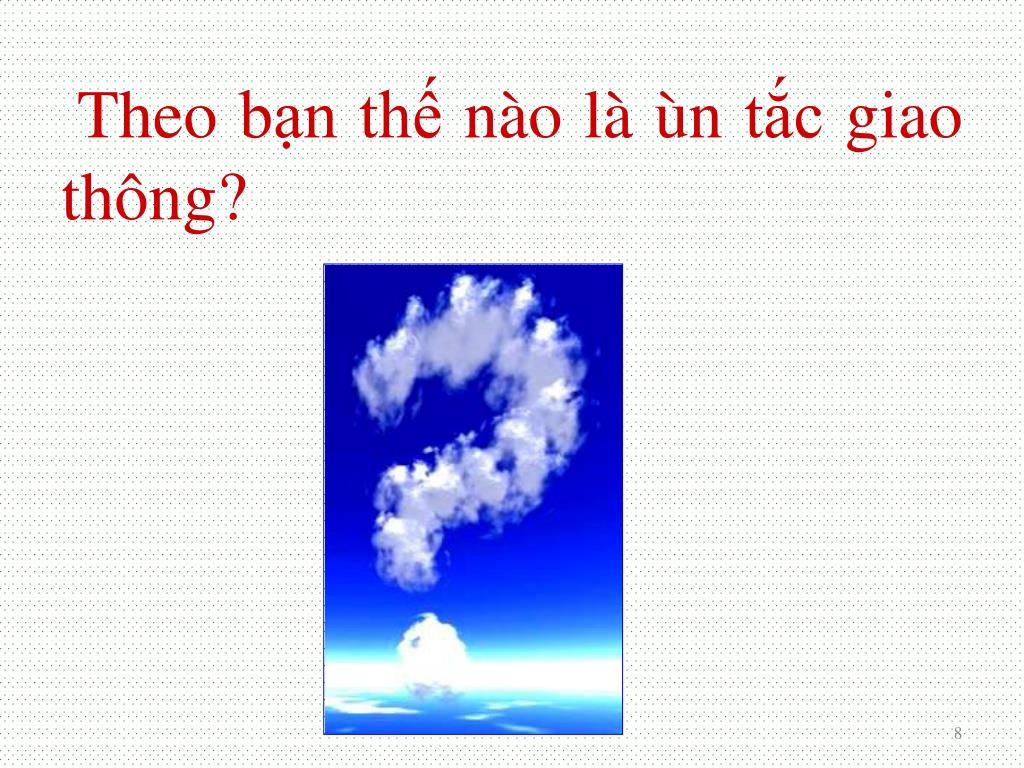 Theo bạn thế nào là ùn tắc giao thông?

8